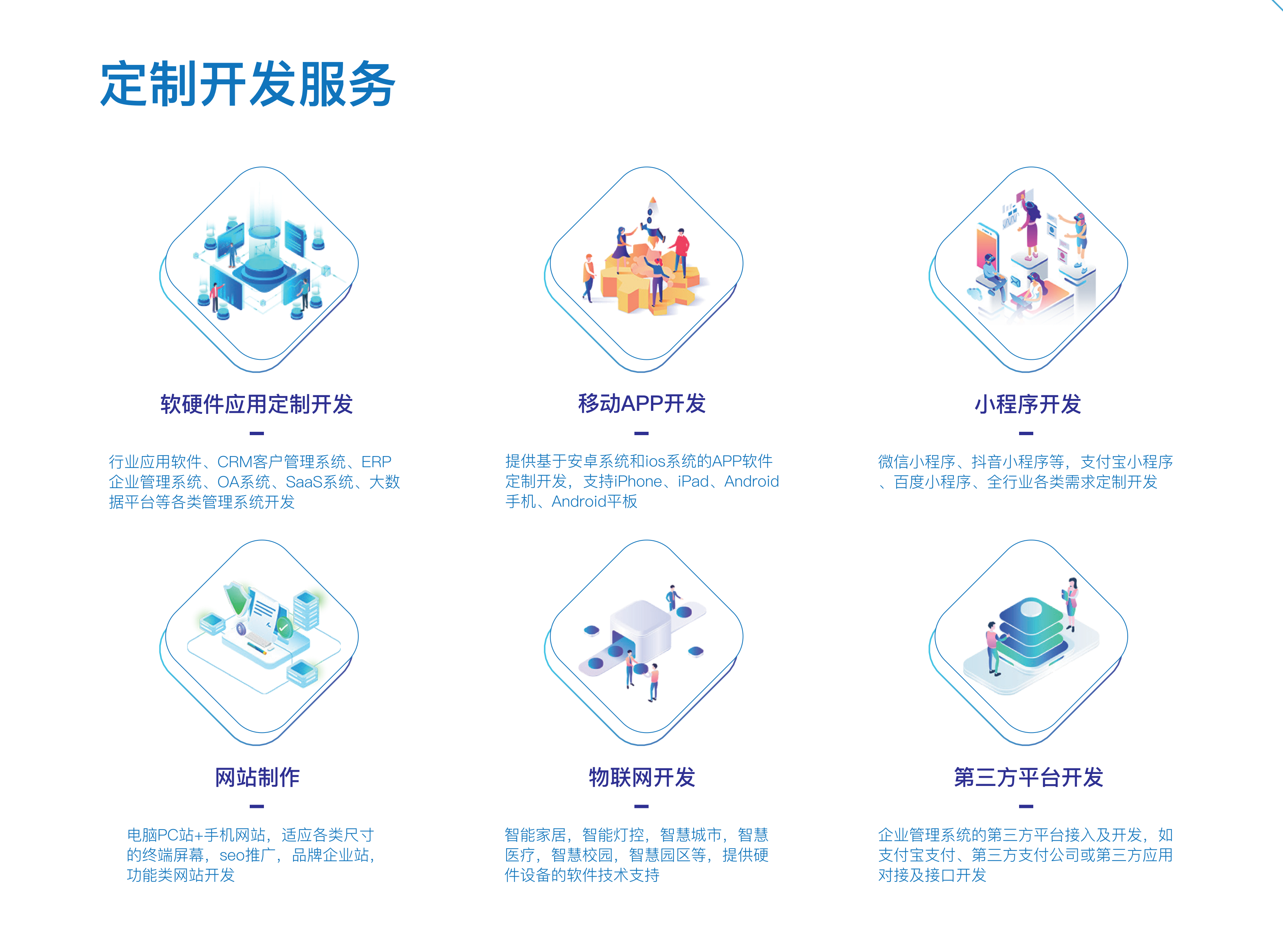 定制开发服务

软硬件应用定制开发

行业应用软件、CRM客户管理系统、ERP企业管理系统、OA系统、SaaS系统、大数据平台等各类管理系统开发

移动APP开发

提供基于安卓系统和ios系统的APP软件定制开发，支持iPhone、iPad、Android手机、Android平板

小程序开发

微信小程序、抖音小程序等，支付宝小程序、百度小程序、全行业各类需求定制开发

网站制作

电脑PC站+手机网站，适应各类尺寸的终端屏幕，seo推广，品牌企业站，功能类网站开发

物联网开发

智能家居，智能灯控，智慧城市，智慧医疗，智慧校园，智慧园区等，提供硬件设备的软件技术支持

第三方平台开发

企业管理系统的第三方平台接入及开发，如支付宝支付、第三方支付公司或第三方应用对接及接口开发